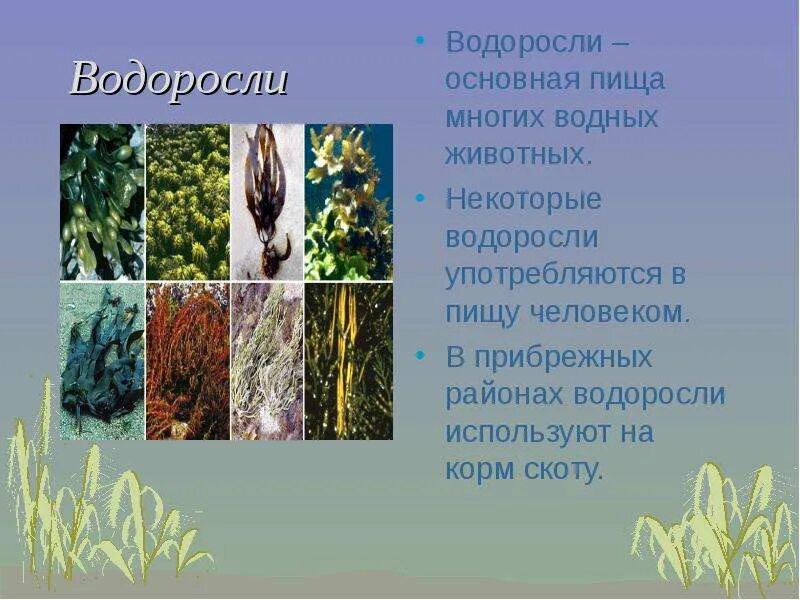 Водоросли

• Водоросли – основная пища многих водных животных.
• Некоторые водоросли употребляются в пищу человеком.
• В прибрежных районах водоросли используют на корм скоту.